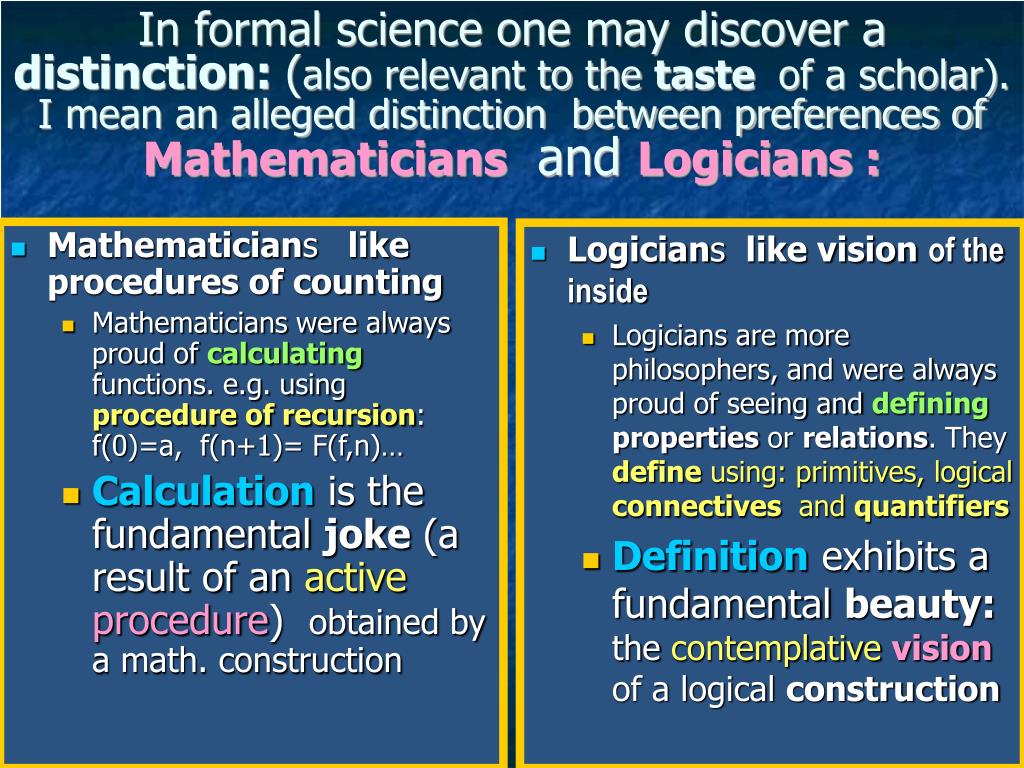 In formal science one may discover a distinction: (also relevant to the taste of a scholar). I mean an alleged distinction between preferences of Mathematicians and Logicians :

Mathematicians like procedures of counting

Mathematicians were always proud of calculating functions. e.g. using procedure of recursion: f(0)=a, f(n+1)= F(f,n)…

Calculation is the fundamental joke (a result of an active procedure) obtained by a math. construction

Logicians like vision of the inside

Logicians are more philosophers, and were always proud of seeing and defining properties or relations. They define using: primitives, logical connectives and quantifiers

Definition exhibits a fundamental beauty: the contemplative vision of a logical construction